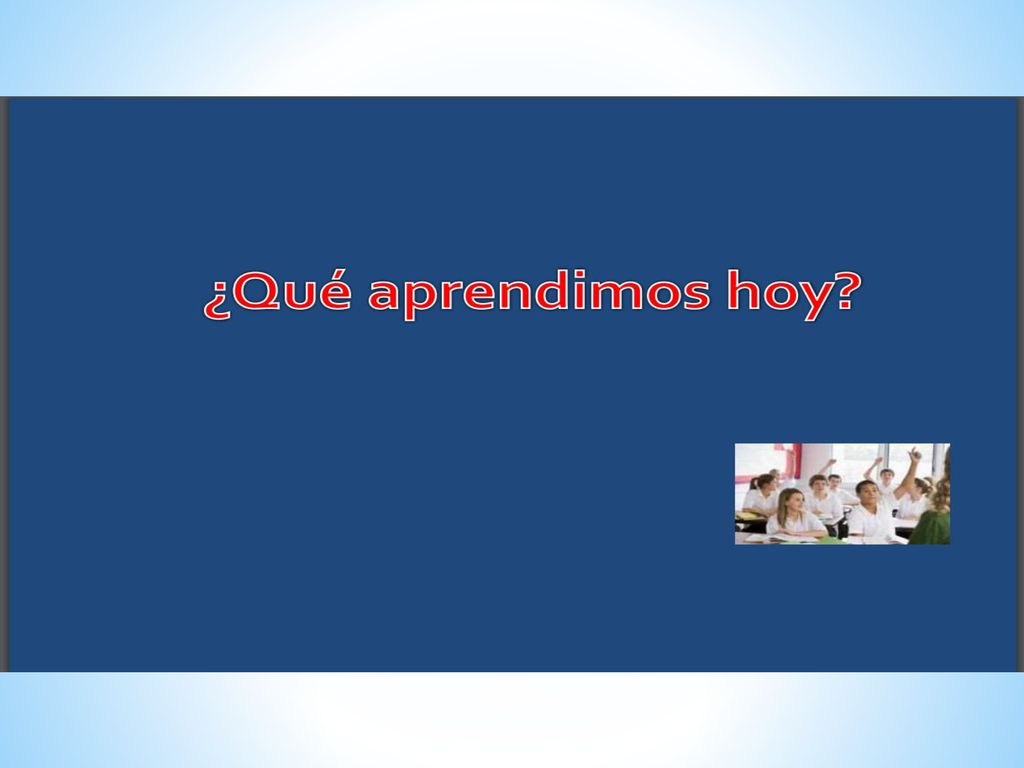 ¿Qué aprendimos hoy?